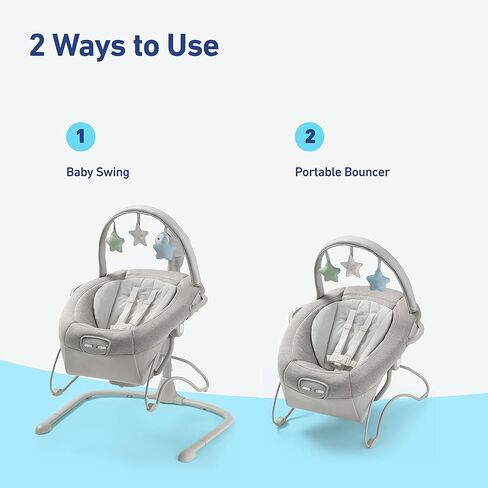 2 Ways to Use

1

Baby Swing

2

Portable Bouncer